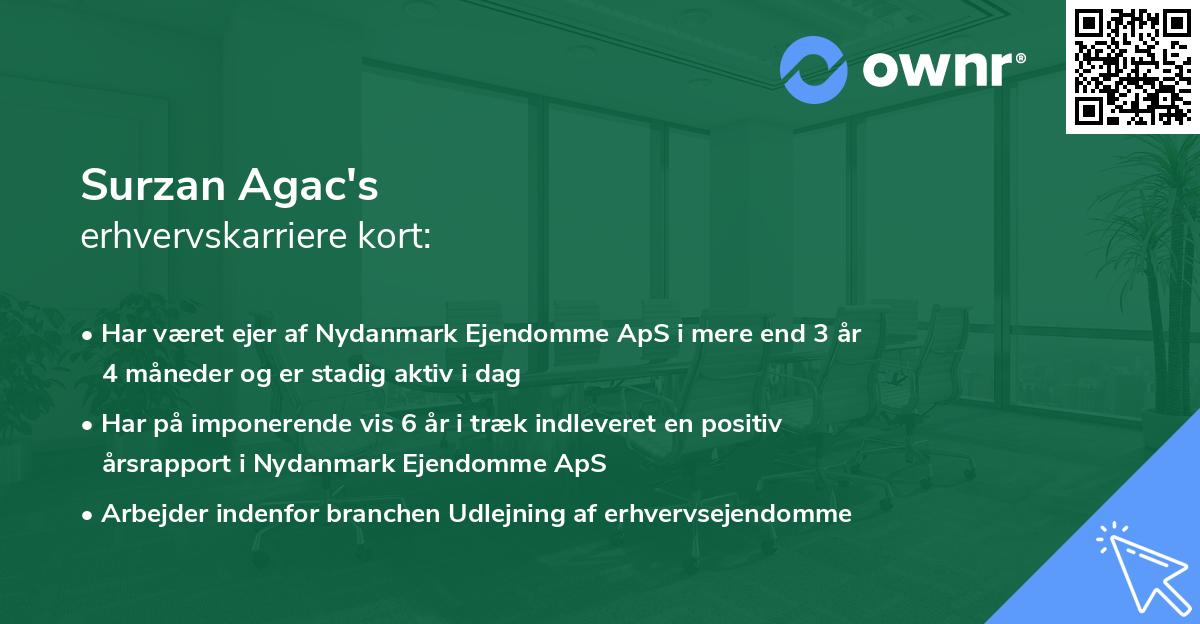 ownr®

Surzan Agac's
erhvervskarriere kort:

• Har været ejer af Nydanmark Ejendomme ApS i mere end 3 år 4 måneder og er stadig aktiv i dag

• Har på imponerende vis 6 år i træk indleveret en positiv årsrapport i Nydanmark Ejendomme ApS

• Arbejder indenfor branchen Udlejning af erhvervsejendomme